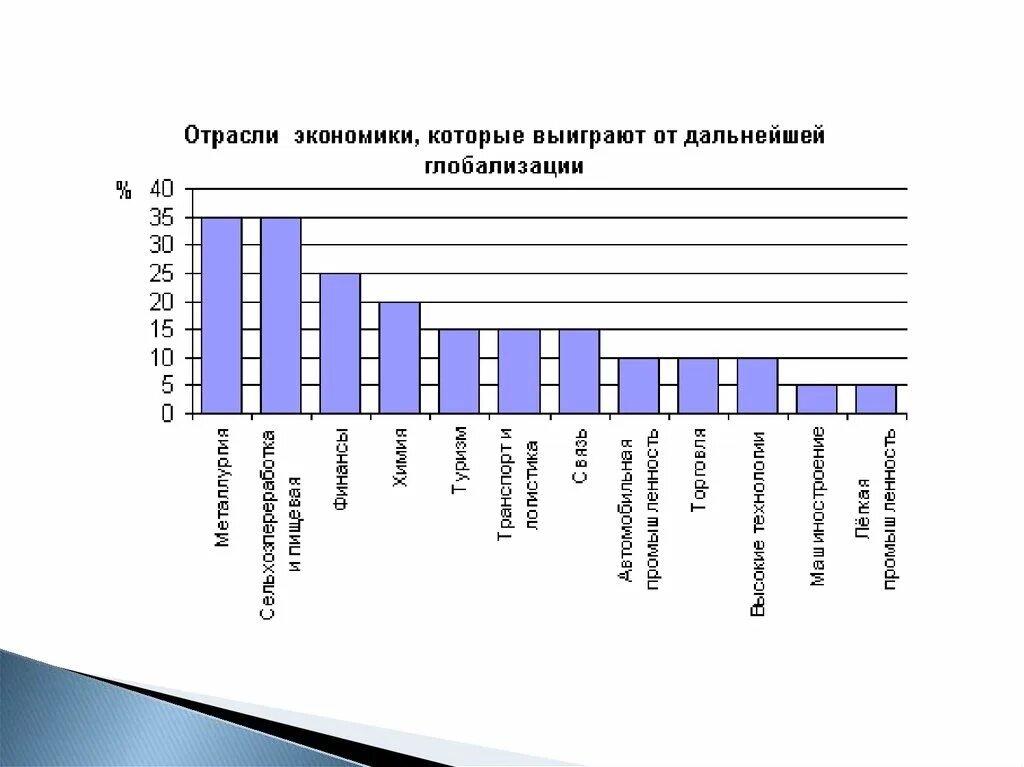 Отрасли экономики, которые выиграют от дальнейшей глобализации

%
40
35
30
25
20
15
10
5
0

Металлургия
Сельхозпереработка и пищевая
Финансы
Химия
Туризм
Транспорт и логистика
Связь
Автомобильная промышленность
Торговля
Высокие технологии
Машиностроение
Лёгкая промышленность